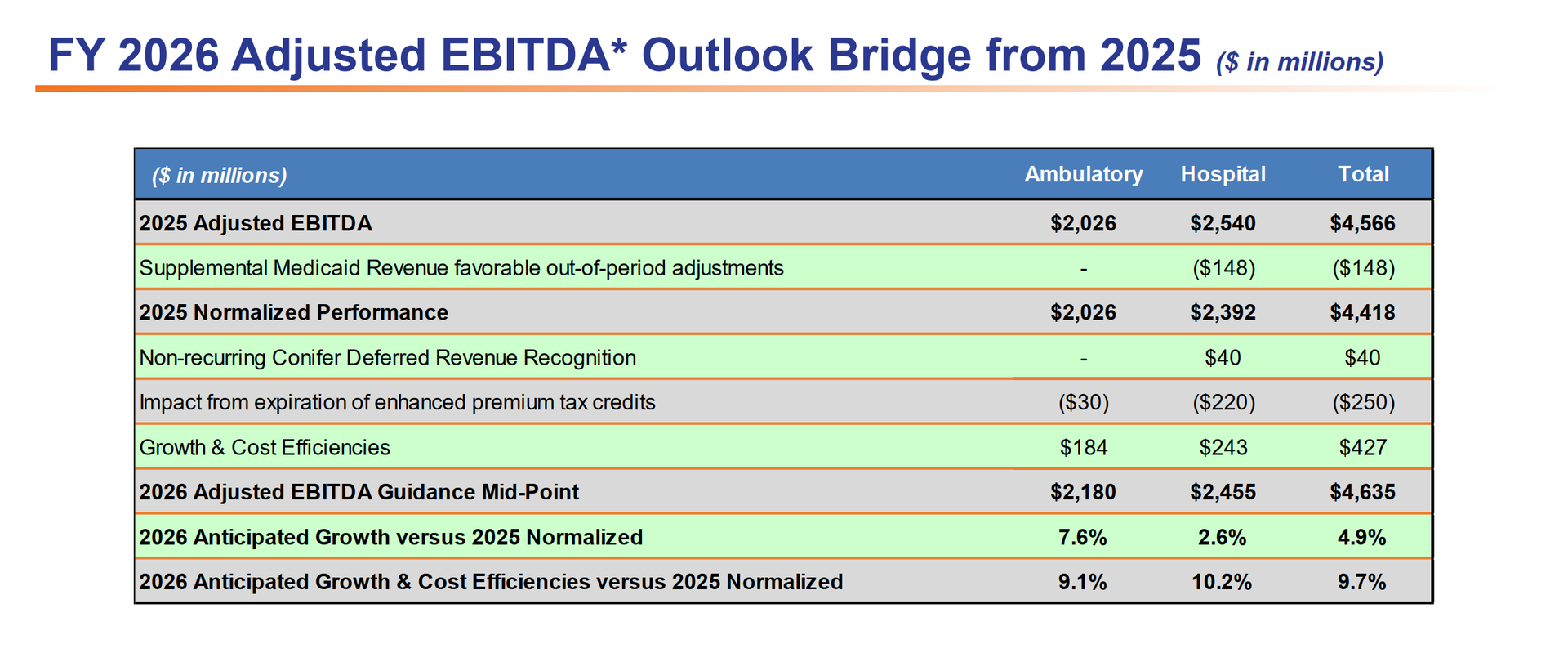 FY 2026 Adjusted EBITDA* Outlook Bridge from 2025 ($ in millions)

| ($ in millions) | Ambulatory | Hospital | Total |
|---|---|---|---|
| 2025 Adjusted EBITDA | \$2,026 | \$2,540 | \$4,566 |
| Supplemental Medicaid Revenue favorable out-of-period adjustments | - | (\$148) | (\$148) |
| 2025 Normalized Performance | \$2,026 | \$2,392 | \$4,418 |
| Non-recurring Conifer Deferred Revenue Recognition | - | \$40 | \$40 |
| Impact from expiration of enhanced premium tax credits | (\$30) | (\$220) | (\$250) |
| Growth & Cost Efficiencies | \$184 | \$243 | \$427 |
| 2026 Adjusted EBITDA Guidance Mid-Point | \$2,180 | \$2,455 | \$4,635 |
| 2026 Anticipated Growth versus 2025 Normalized | 7.6% | 2.6% | 4.9% |
| 2026 Anticipated Growth & Cost Efficiencies versus 2025 Normalized | 9.1% | 10.2% | 9.7% |